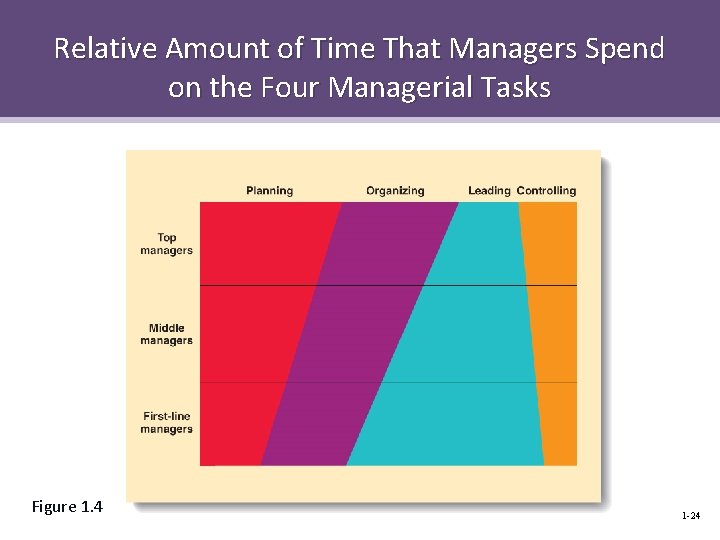 Relative Amount of Time That Managers Spend on the Four Managerial Tasks

Planning
Organizing
Leading
Controlling

Top managers

Middle managers

First-line managers

Figure 1.4

1-24